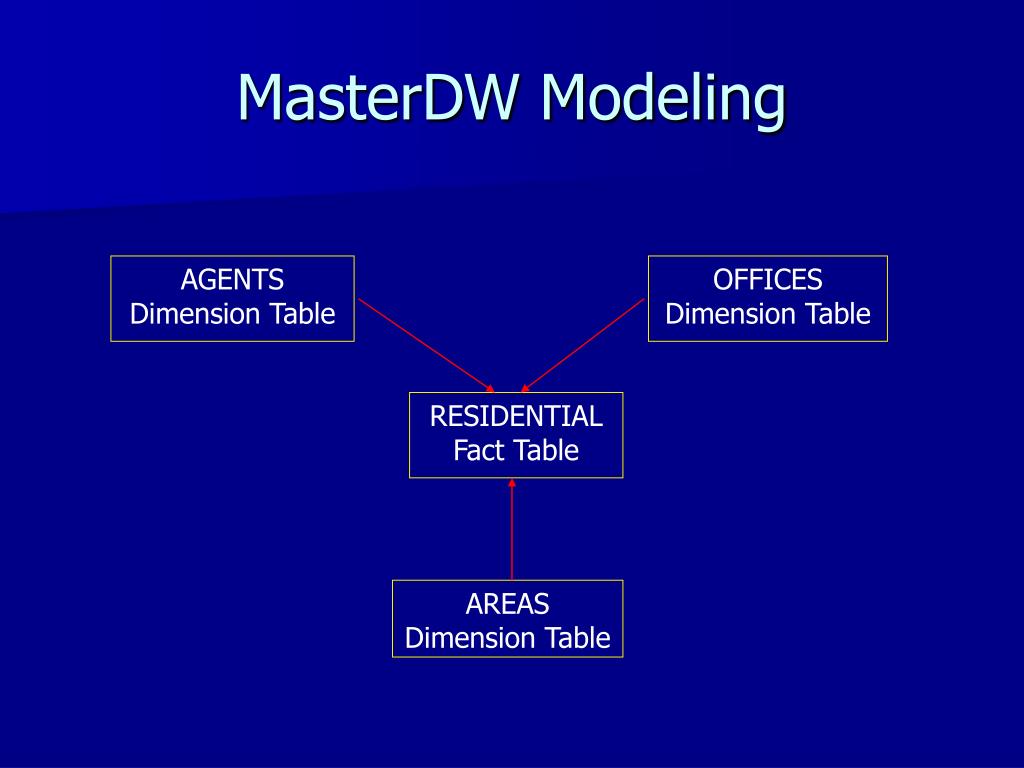 MasterDW Modeling

AGENTS
Dimension Table

OFFICES
Dimension Table

RESIDENTIAL
Fact Table

AREAS
Dimension Table